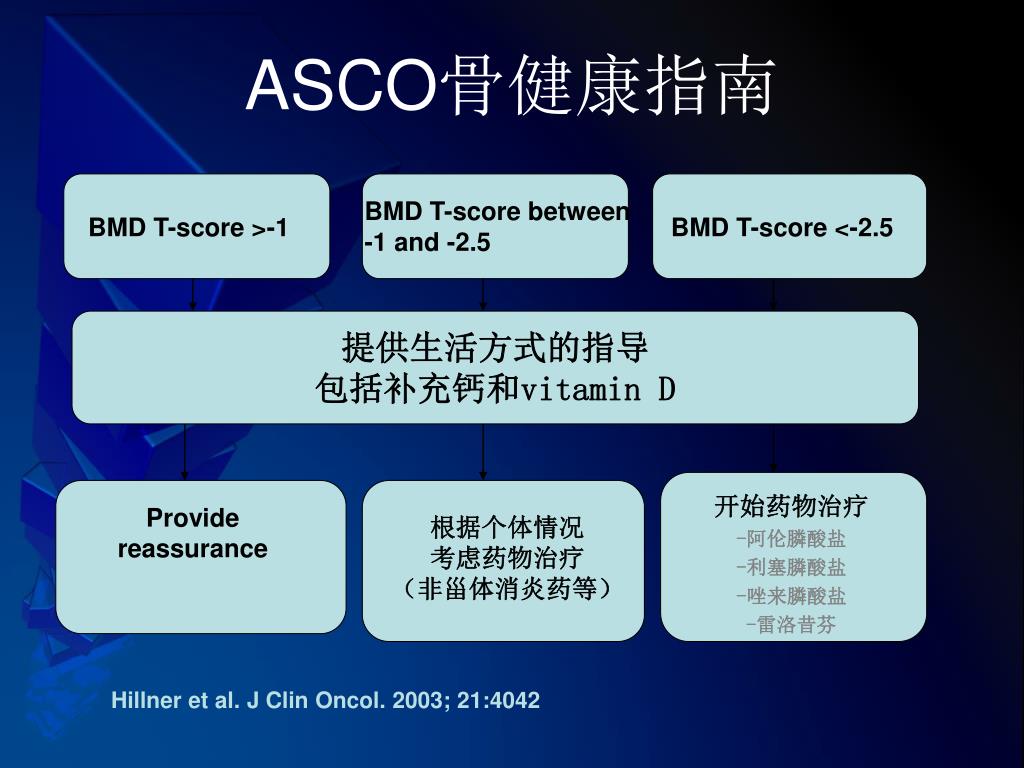 ASCO骨健康指南

BMD T-score >-1

BMD T-score between -1 and -2.5

BMD T-score <-2.5

提供生活方式的指导
包括补充钙和vitamin D

Provide reassurance

根据个体情况
考虑药物治疗
（非甾体消炎药等）

开始药物治疗
-阿伦膦酸盐
-利塞膦酸盐
-唑来膦酸盐
-雷洛昔芬

Hillner et al. J Clin Oncol. 2003; 21:4042